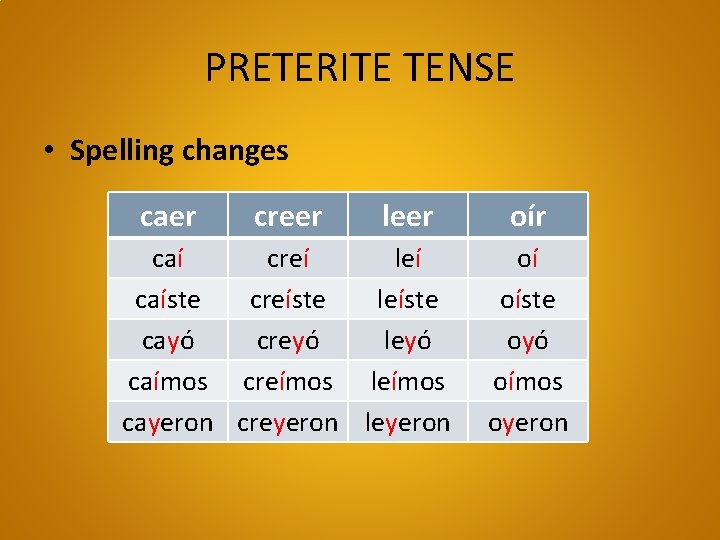 PRETERITE TENSE

• Spelling changes

| caer | creer | leer | oír |
|---|---|---|---|
| caí | creí | leí | oí |
| caíste | creíste | leíste | oíste |
| cayó | creyó | leyó | oyó |
| caímos | creímos | leímos | oímos |
| cayeron | creyeron | leyeron | oyeron |